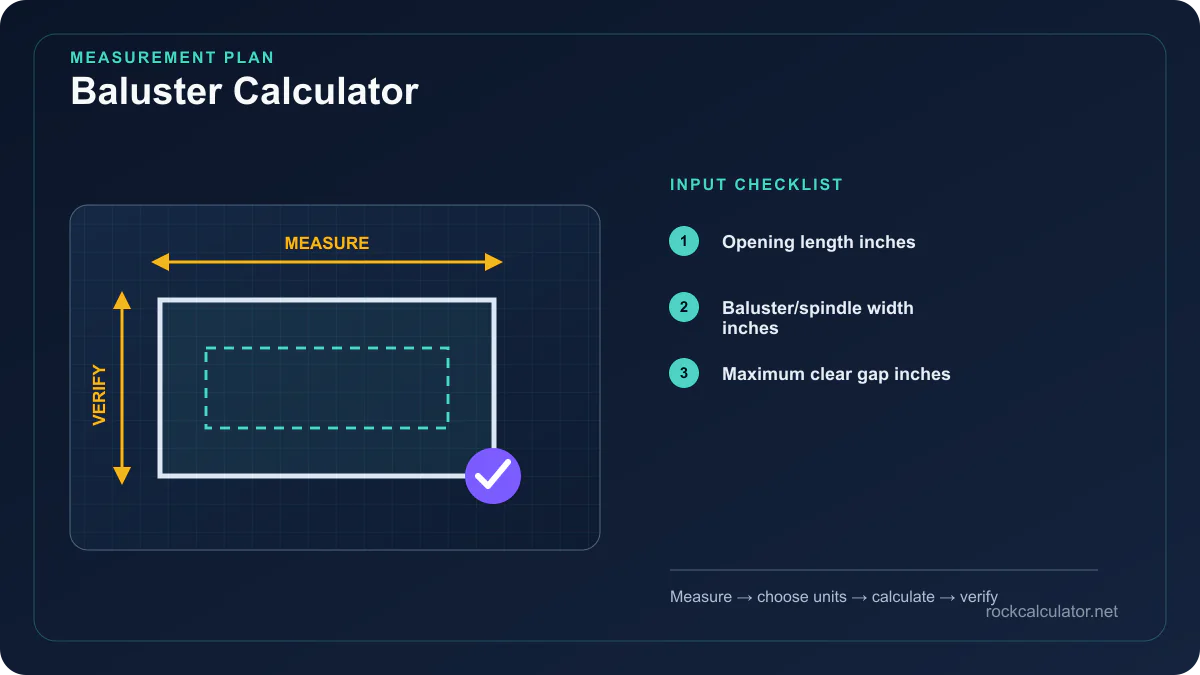 MEASUREMENT PLAN
Baluster Calculator

MEASURE

VERIFY

INPUT CHECKLIST

1 Opening length inches

2 Baluster/spindle width inches

3 Maximum clear gap inches

Measure → choose units → calculate → verify

rockcalculator.net